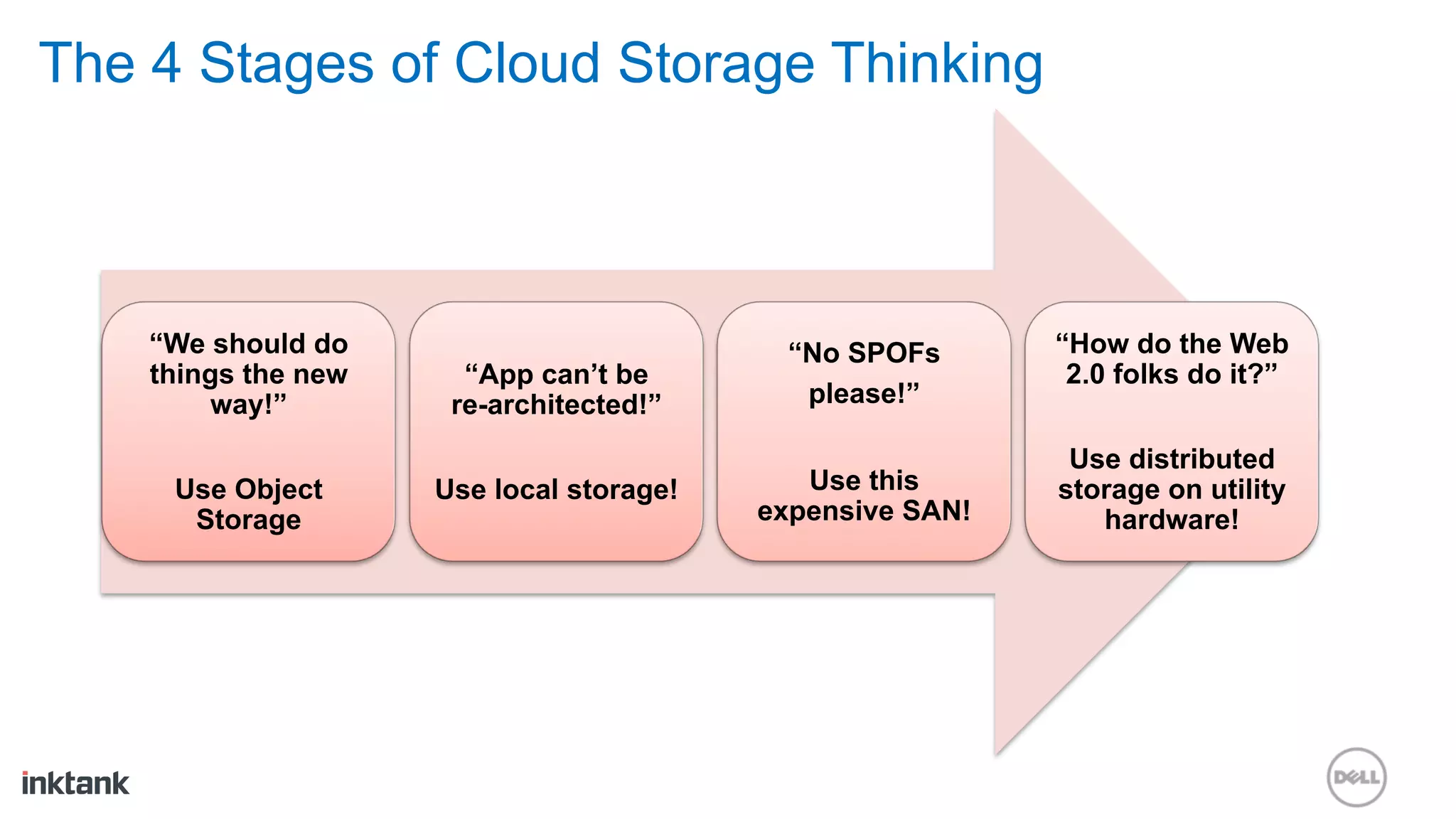 The 4 Stages of Cloud Storage Thinking

“We should do things the new way!”

Use Object Storage

“App can’t be re-architected!”

Use local storage!

“No SPOFs please!”

Use this expensive SAN!

“How do the Web 2.0 folks do it?”

Use distributed storage on utility hardware!

inktank

DELL